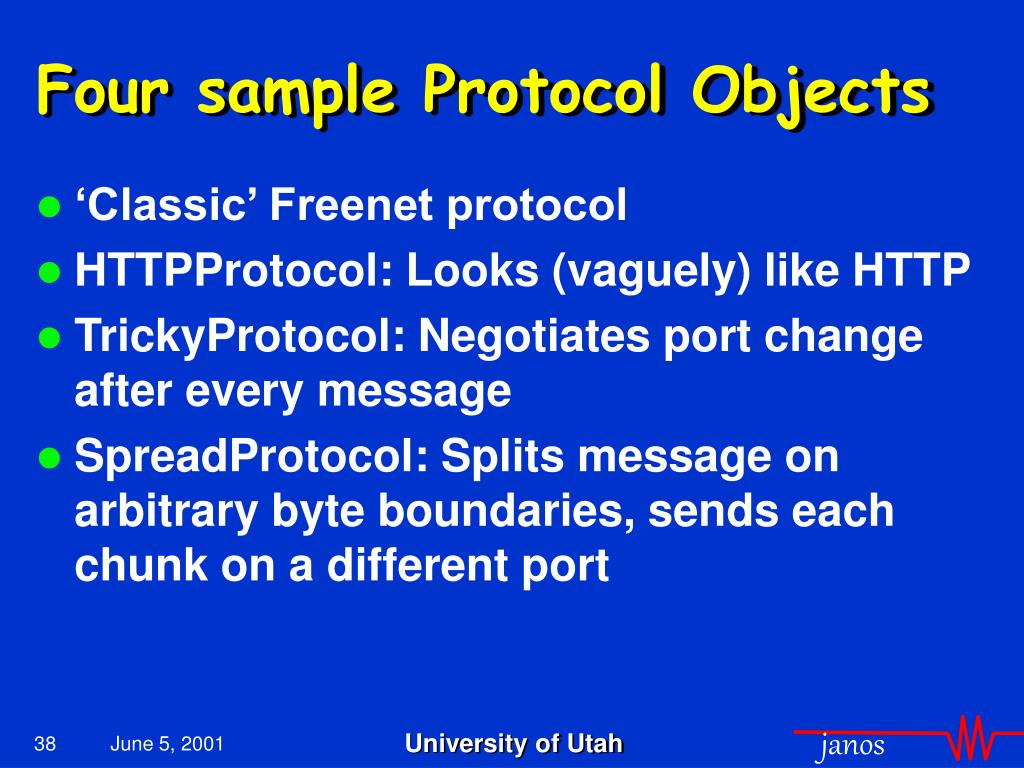 Four sample Protocol Objects

- ‘Classic’ Freenet protocol
- HTTPProtocol: Looks (vaguely) like HTTP
- TrickyProtocol: Negotiates port change after every message
- SpreadProtocol: Splits message on arbitrary byte boundaries, sends each chunk on a different port

38 June 5, 2001 University of Utah janos